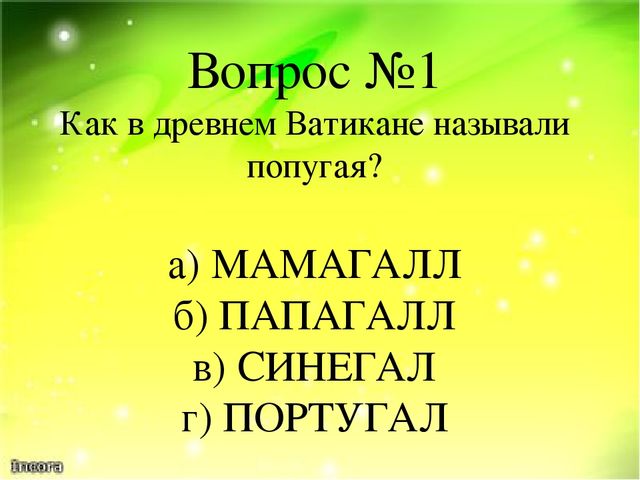 Вопрос №1
Как в древнем Ватикане называли попугая?

а) МАМАГАЛЛ
б) ПАПАГАЛЛ
в) СИНЕГАЛ
г) ПОРТУГАЛ

Incora